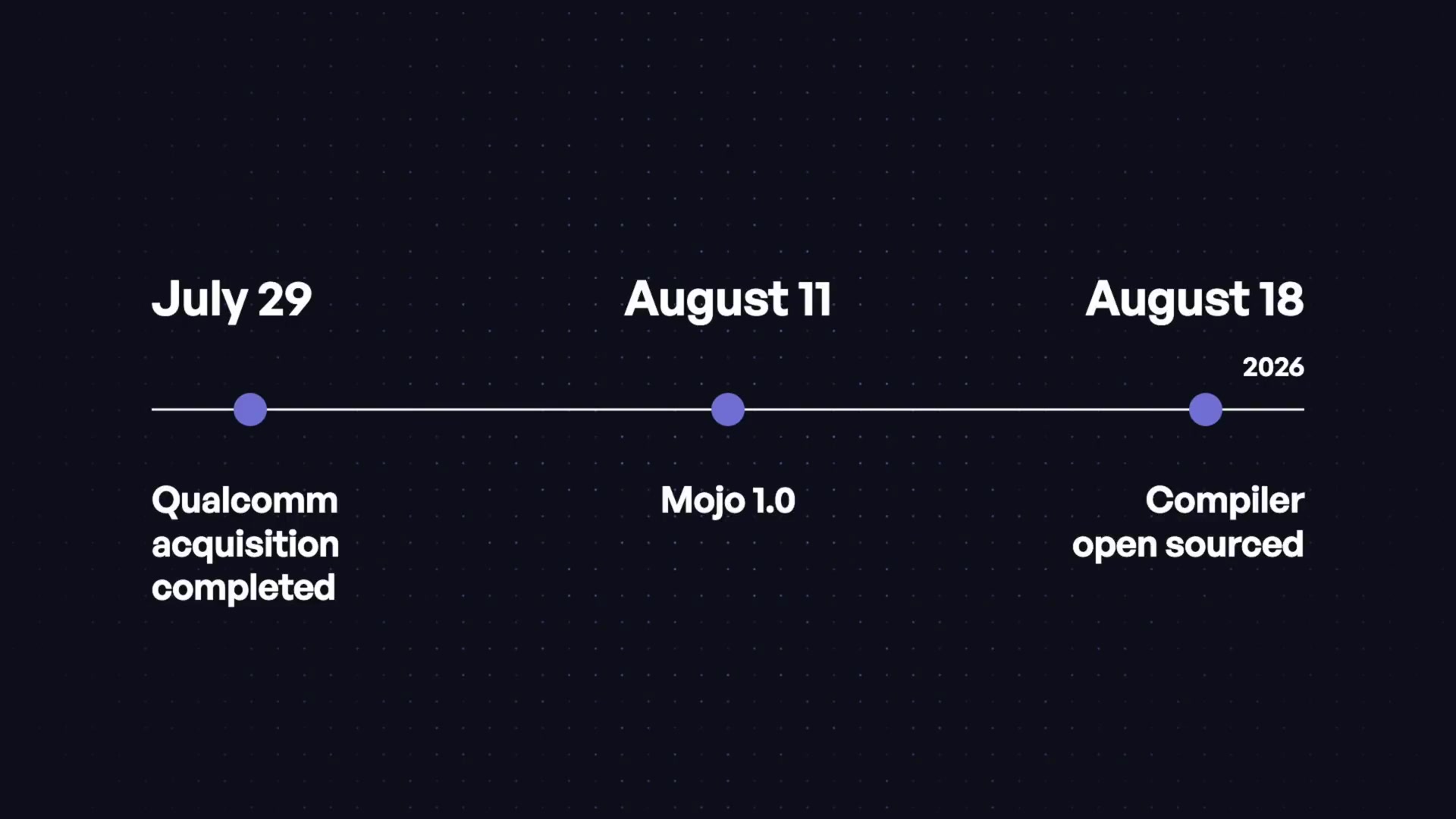 July 29

August 11

August 18

2026

Qualcomm acquisition completed

Mojo 1.0

Compiler open sourced